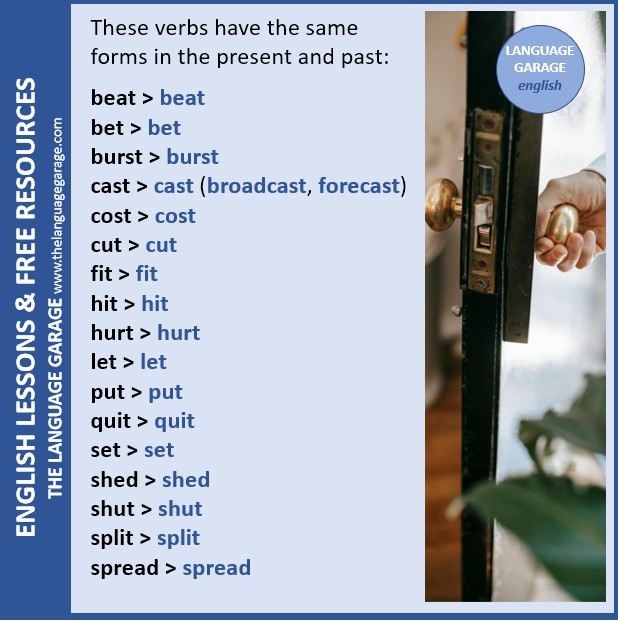 ENGLISH LESSONS & FREE RESOURCES
THE LANGUAGE GARAGE www.thelanguagegarage.com

These verbs have the same forms in the present and past:

beat > beat
bet > bet
burst > burst
cast > cast (broadcast, forecast)
cost > cost
cut > cut
fit > fit
hit > hit
hurt > hurt
let > let
put > put
quit > quit
set > set
shed > shed
shut > shut
split > split
spread > spread

LANGUAGE GARAGE english